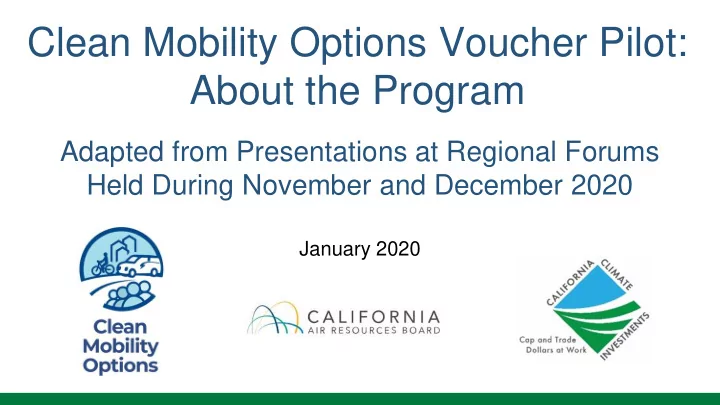 Clean Mobility Options Voucher Pilot: About the Program

Adapted from Presentations at Regional Forums Held During November and December 2020

January 2020

Clean Mobility Options

CALIFORNIA AIR RESOURCES BOARD

CALIFORNIA CLIMATE INVESTMENTS

Cap and Trade Dollars at Work